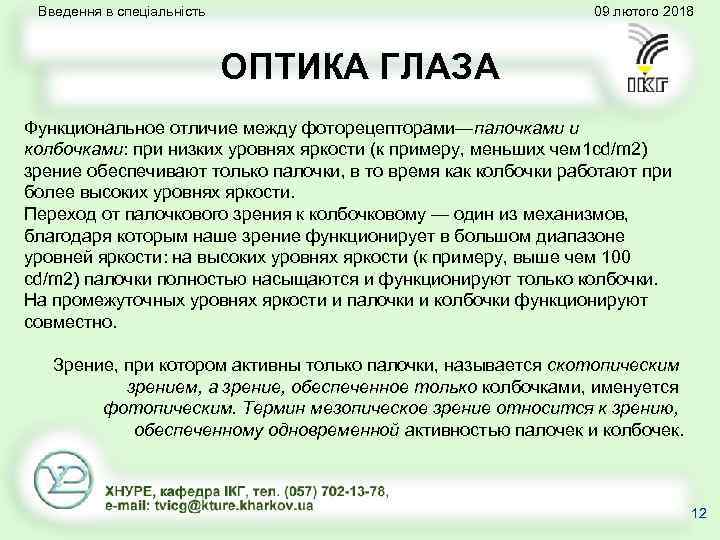 Введення в спеціальність

09 лютого 2018

ОПТИКА ГЛАЗА

ІКГ

Функциональное отличие между фоторецепторами—палочками и колбочками: при низких уровнях яркости (к примеру, меньших чем1cd/m2) зрение обеспечивают только палочки, в то время как колбочки работают при более высоких уровнях яркости.
Переход от палочкового зрения к колбочковому — один из механизмов, благодаря которым наше зрение функционирует в большом диапазоне уровней яркости: на высоких уровнях яркости (к примеру, выше чем 100 cd/m2) палочки полностью насыщаются и функционируют только колбочки. На промежуточных уровнях яркости и палочки и колбочки функционируют совместно.

Зрение, при котором активны только палочки, называется скотопическим зрением, а зрение, обеспеченное только колбочками, именуется фотопическим. Термин мезопическое зрение относится к зрению, обеспеченному одновременной активностью палочек и колбочек.

ХНУРЕ, кафедра ІКГ, тел. (057) 702-13-78,
e-mail: tvicg@kture.kharkov.ua

12